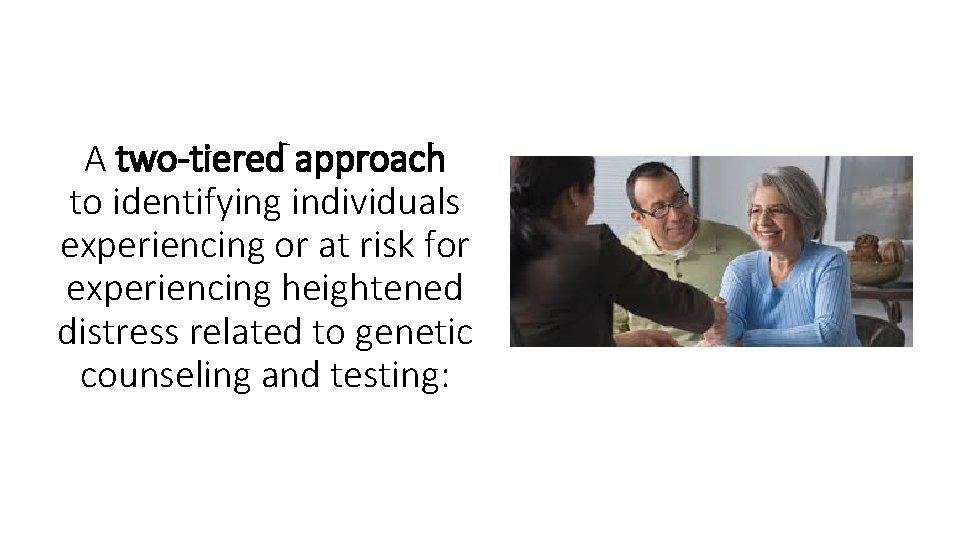 A two-tiered approach to identifying individuals experiencing or at risk for experiencing heightened distress related to genetic counseling and testing: